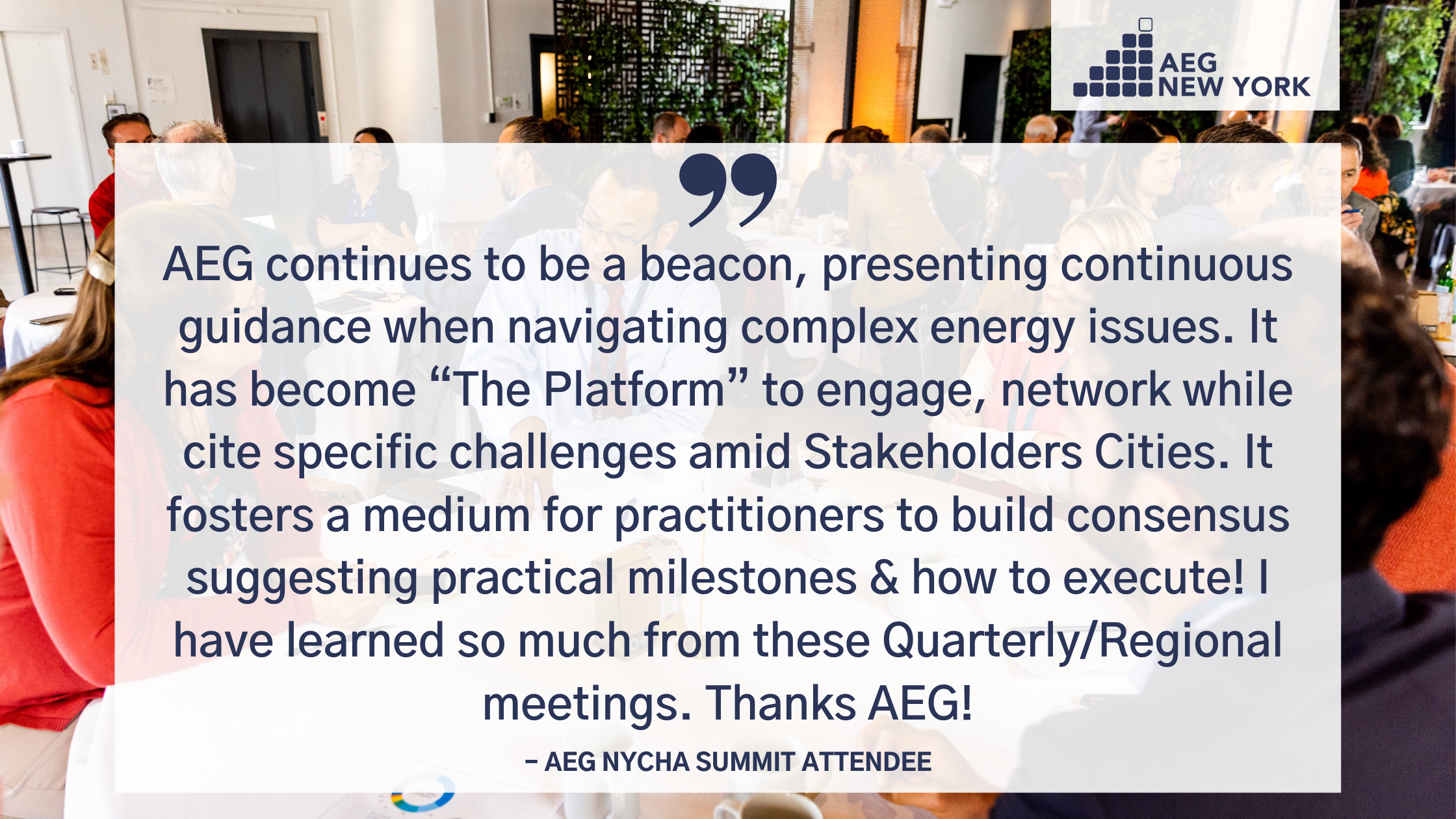 AEG
NEW YORK

AEG continues to be a beacon, presenting continuous guidance when navigating complex energy issues. It has become “The Platform” to engage, network while cite specific challenges amid Stakeholders Cities. It fosters a medium for practitioners to build consensus suggesting practical milestones & how to execute! I have learned so much from these Quarterly/Regional meetings. Thanks AEG!

– AEG NYCHA SUMMIT ATTENDEE